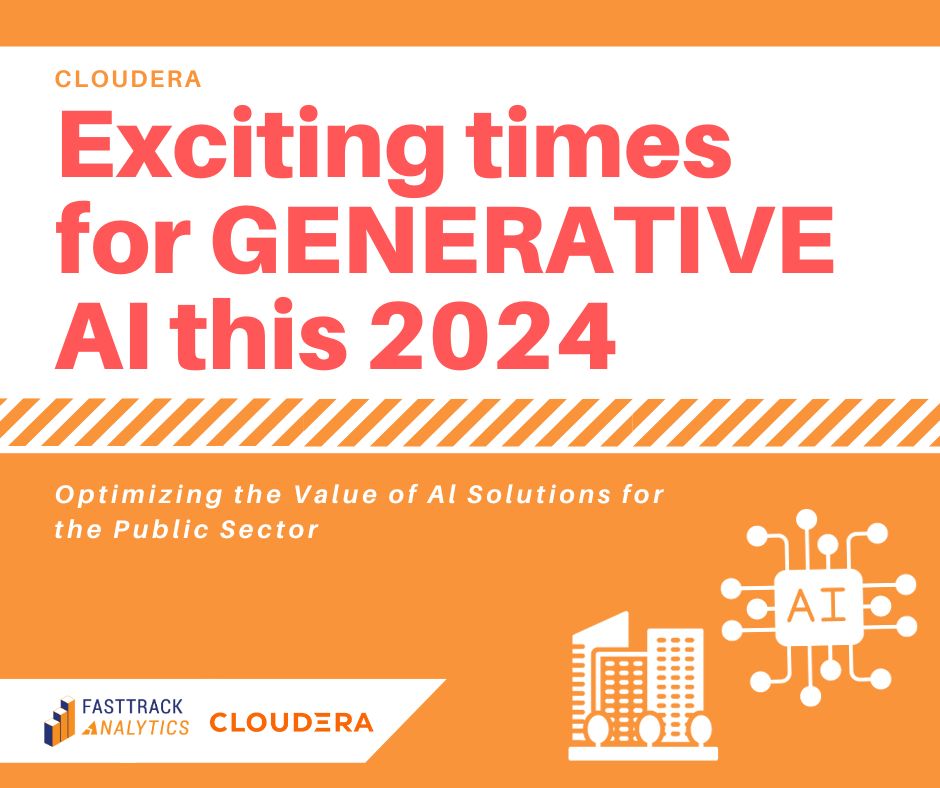 CLOUDERA

Exciting times for GENERATIVE AI this 2024

Optimizing the Value of AI Solutions for the Public Sector

AI

FASTTRACK ANALYTICS CLOUDERA